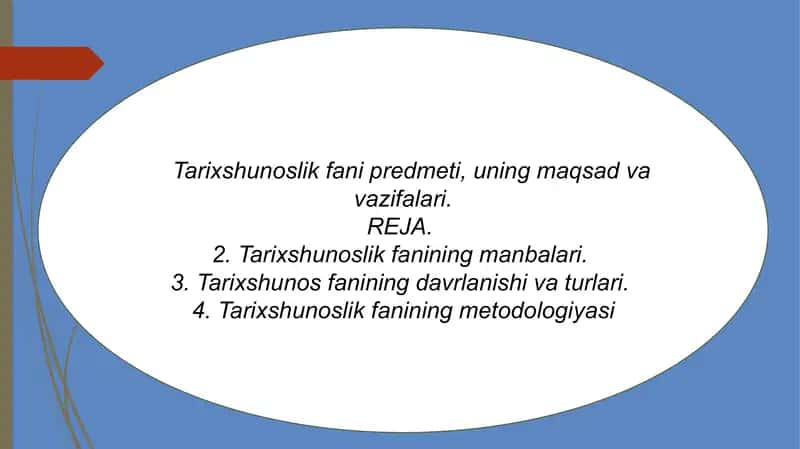 Tarixshunoslik fani predmeti, uning maqsad va vazifalari.
REJA.
2. Tarixshunoslik fanining manbalari.
3. Tarixshunos fanining davrlanishi va turlari.
4. Tarixshunoslik fanining metodologiyasi